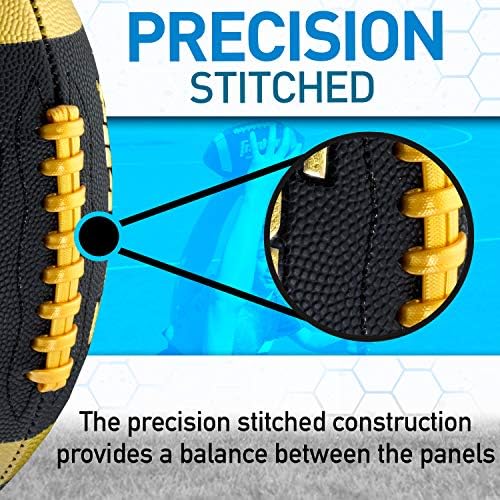 PRECISION
STITCHED

The precision stitched construction provides a balance between the panels